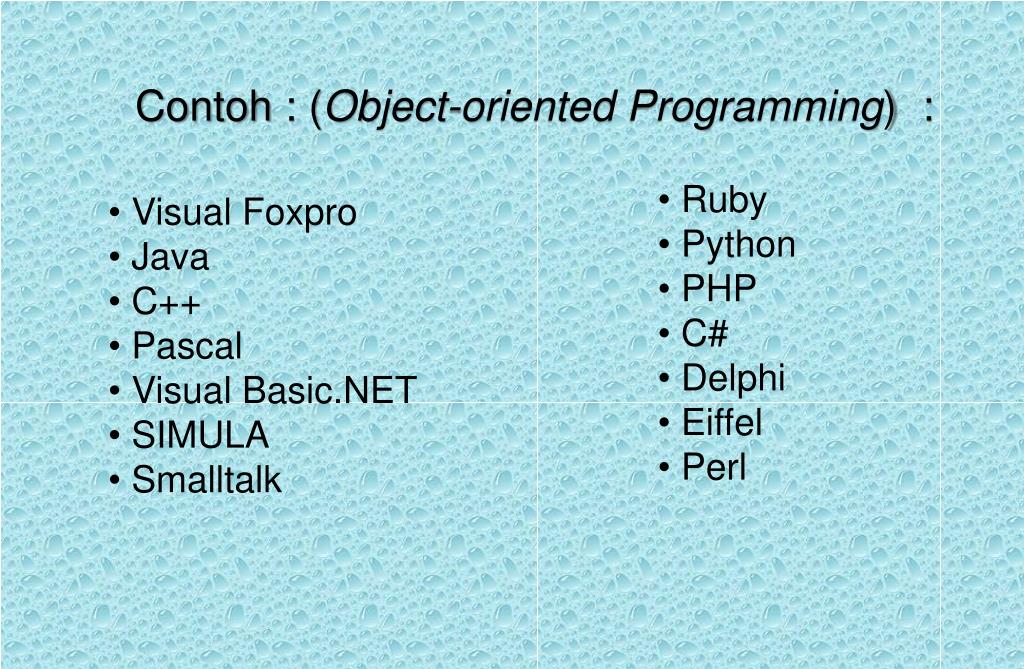 Contoh : (Object-oriented Programming) :

• Visual Foxpro
• Java
• C++
• Pascal
• Visual Basic.NET
• SIMULA
• Smalltalk

• Ruby
• Python
• PHP
• C#
• Delphi
• Eiffel
• Perl